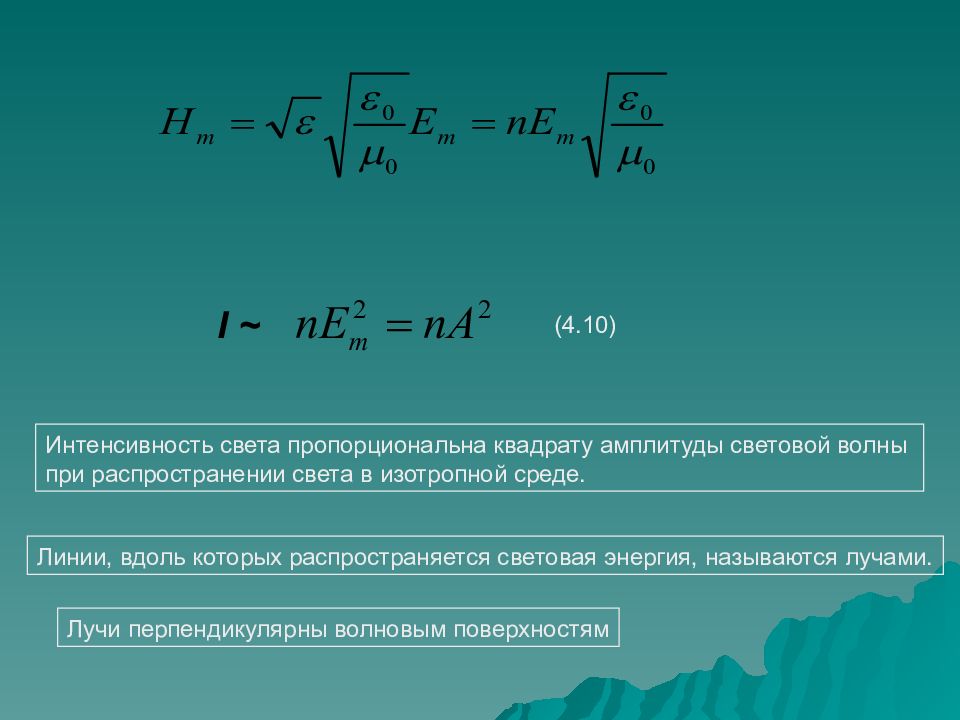 $H_m = \sqrt{\varepsilon}\sqrt{\frac{\varepsilon_0}{\mu_0}}E_m = nE_m\sqrt{\frac{\varepsilon_0}{\mu_0}}$

$I \sim nE_m^2 = nA^2$ (4.10)

Интенсивность света пропорциональна квадрату амплитуды световой волны при распространении света в изотропной среде.

Линии, вдоль которых распространяется световая энергия, называются лучами.

Лучи перпендикулярны волновым поверхностям